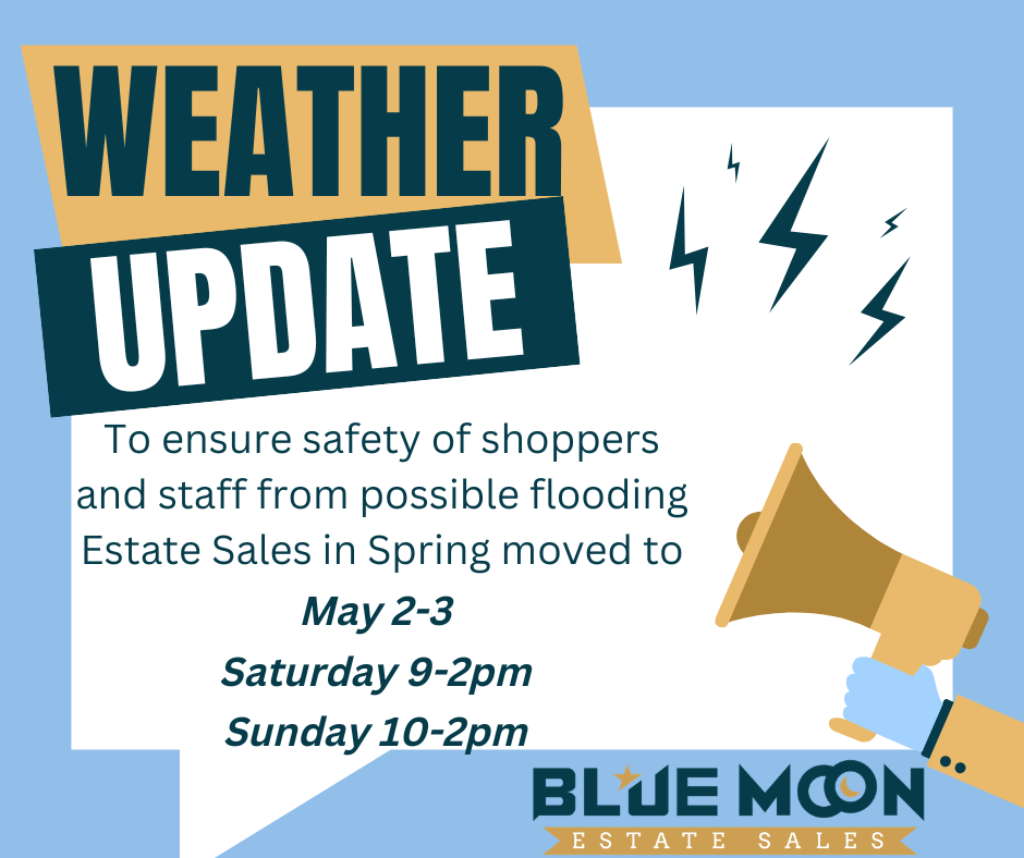 WEATHER
UPDATE

To ensure safety of shoppers and staff from possible flooding Estate Sales in Spring moved to

May 2-3
Saturday 9-2pm
Sunday 10-2pm

BLUE MOON
ESTATE SALES